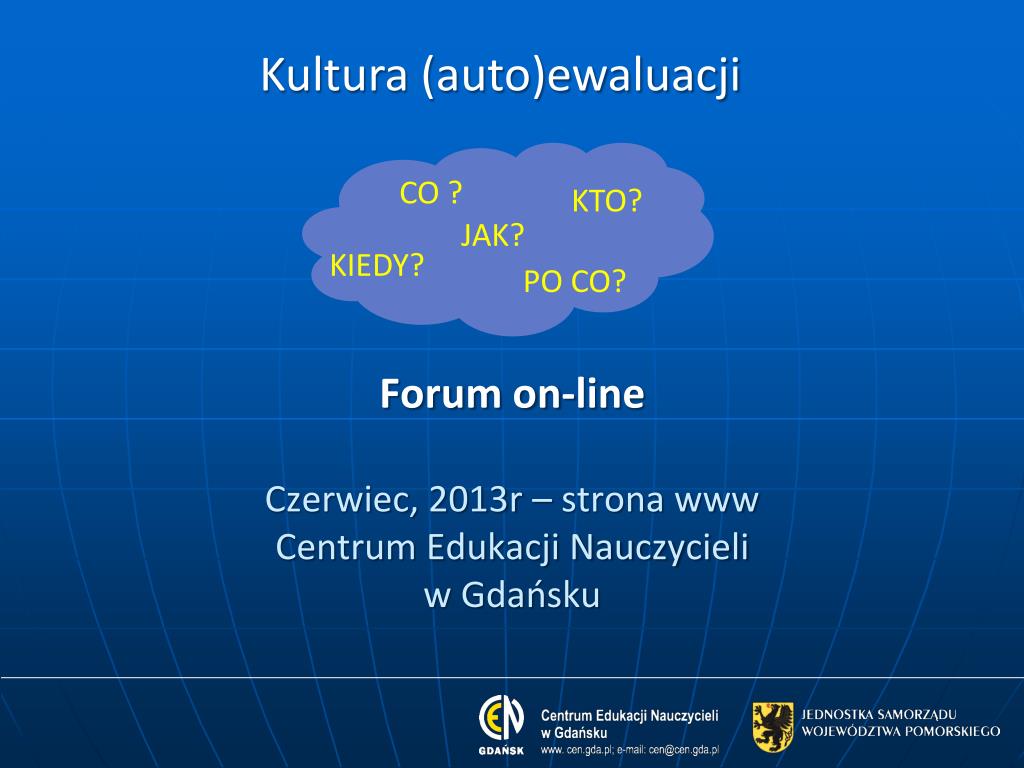 Kultura (auto)ewaluacji

CO ?
KTO?
JAK?
KIEDY?
PO CO?

Forum on-line

Czerwiec, 2013r – strona www Centrum Edukacji Nauczycieli w Gdańsku

CEN GDAŃSK
Centrum Edukacji Nauczycieli w Gdańsku
www. cen.gda.pl; e-mail: cen@cen.gda.pl

JEDNOSTKA SAMORZĄDU WOJEWÓDZTWA POMORSKIEGO